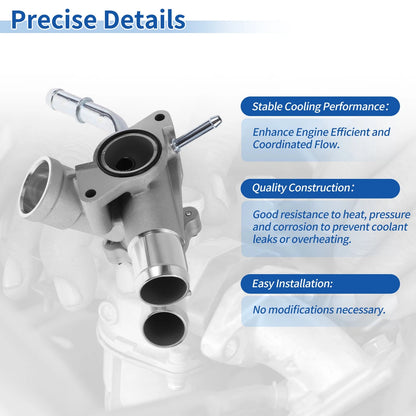 Precise Details

Stable Cooling Performance:

Enhance Engine Efficient and Coordinated Flow.

Quality Construction:

Good resistance to heat, pressure and corrosion to prevent coolant leaks or overheating.

Easy Installation:

No modifications necessary.